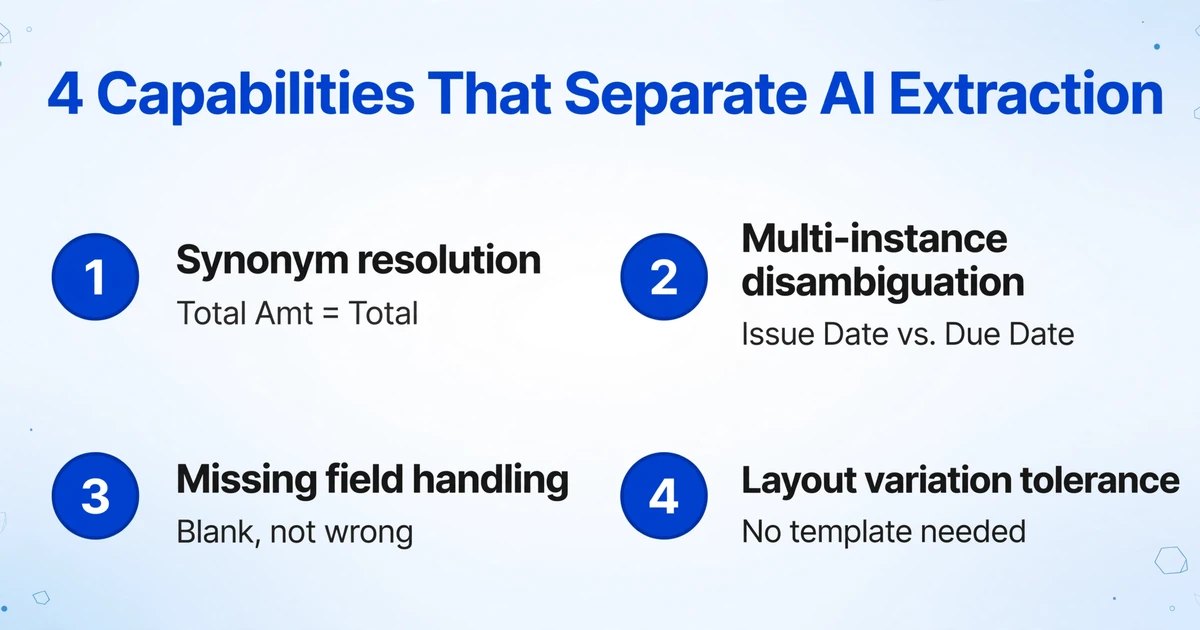 4 Capabilities That Separate AI Extraction

1
Synonym resolution
Total Amt = Total

2
Multi-instance disambiguation
Issue Date vs. Due Date

3
Missing field handling
Blank, not wrong

4
Layout variation tolerance
No template needed